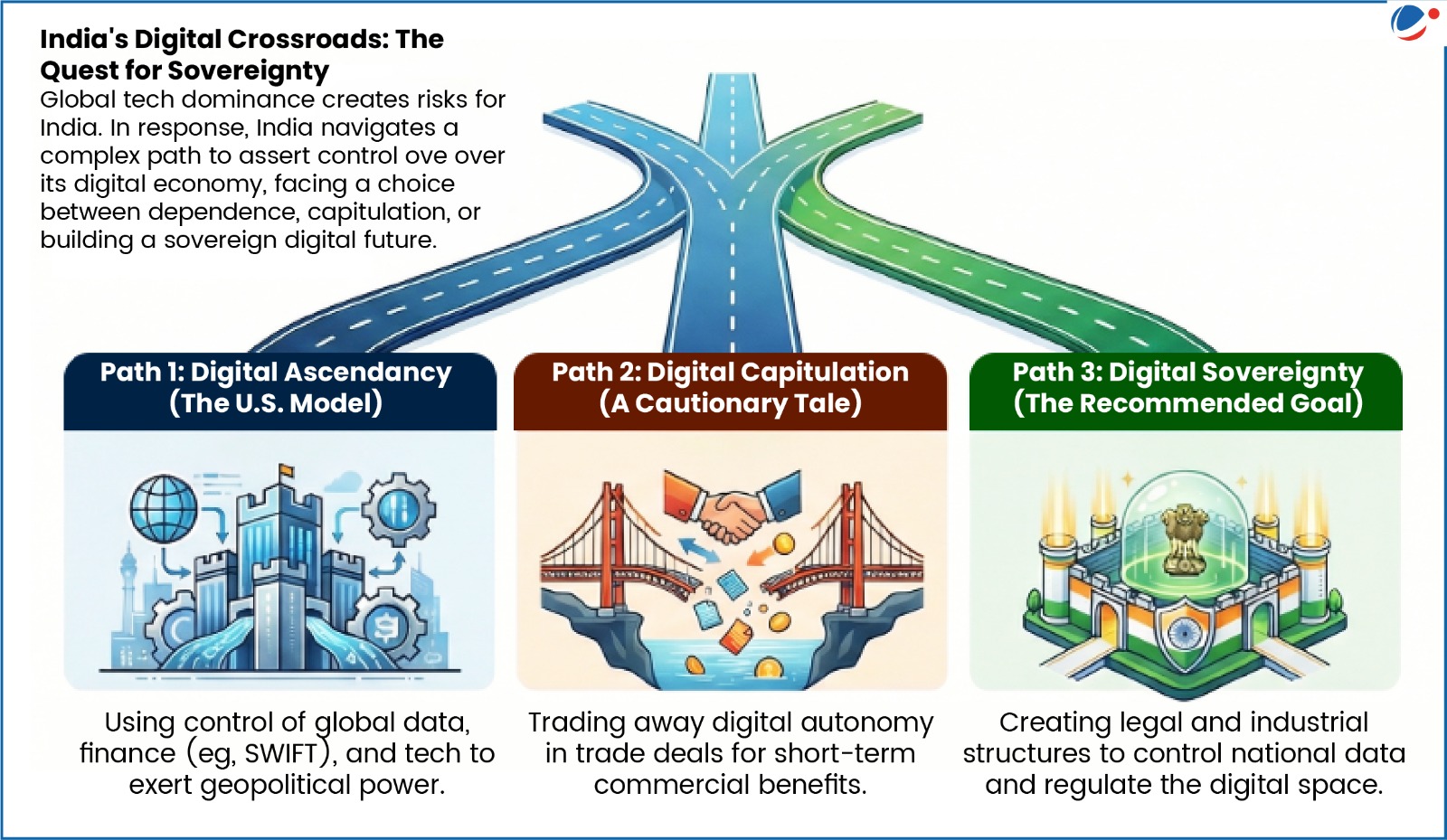 India's Digital Crossroads: The Quest for Sovereignty

Global tech dominance creates risks for India. In response, India navigates a complex path to assert control ove over its digital economy, facing a choice between dependence, capitulation, or building a sovereign digital future.

Path 1: Digital Ascendancy (The U.S. Model)

Using control of global data, finance (eg, SWIFT), and tech to exert geopolitical power.

Path 2: Digital Capitulation (A Cautionary Tale)

Trading away digital autonomy in trade deals for short-term commercial benefits.

Path 3: Digital Sovereignty (The Recommended Goal)

Creating legal and industrial structures to control national data and regulate the digital space.